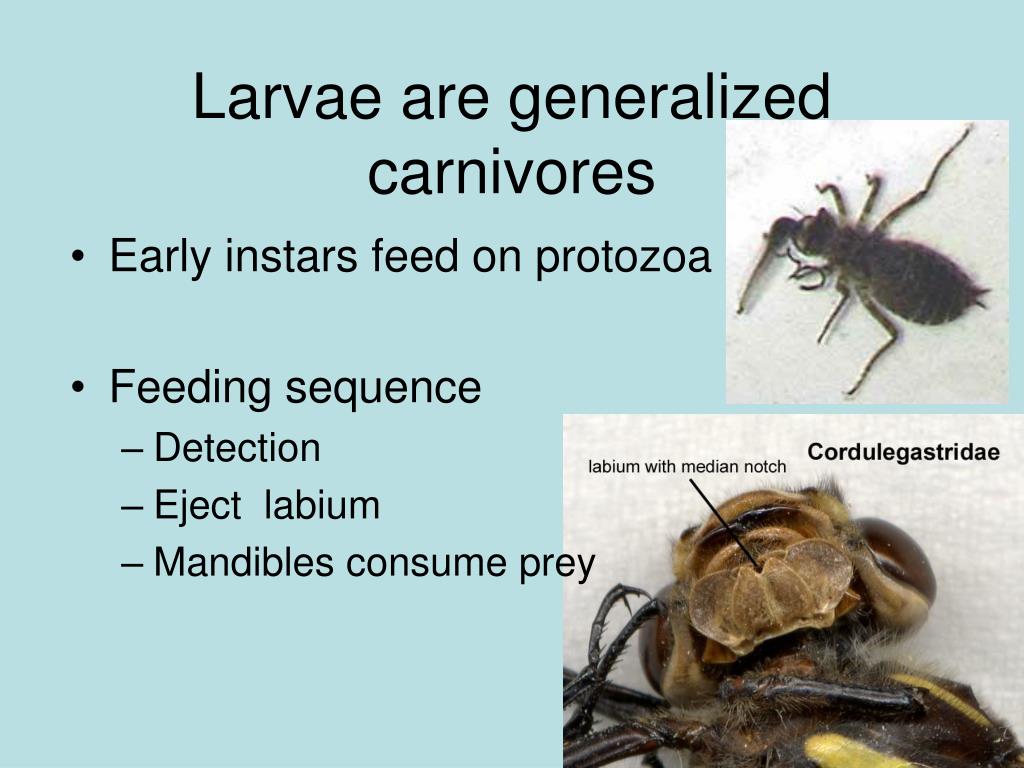 Larvae are generalized carnivores

• Early instars feed on protozoa

• Feeding sequence
– Detection
– Eject labium
– Mandibles consume prey

labium with median notch

Cordulegastridae